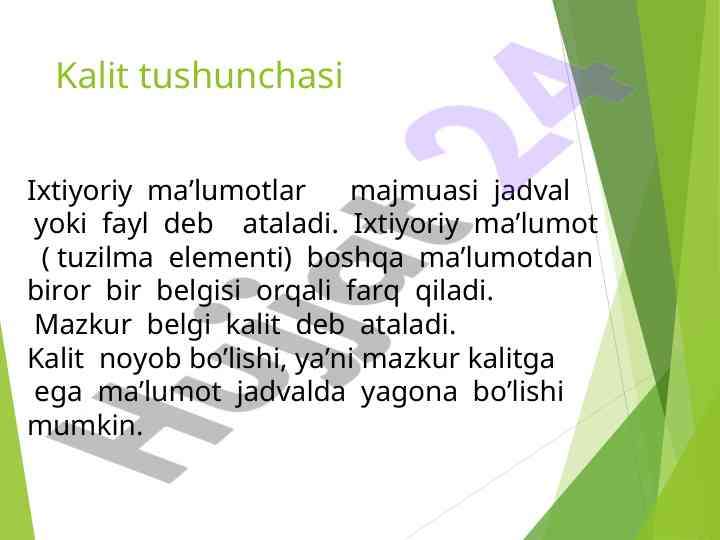 Kalit tushunchasi

Ixtiyoriy ma’lumotlar majmuasi jadval yoki fayl deb ataladi. Ixtiyoriy ma’lumot ( tuzilma elementi) boshqa ma’lumotdan biror bir belgisi orqali farq qiladi. Mazkur belgi kalit deb ataladi.
Kalit noyob bo’lishi, ya’ni mazkur kalitga ega ma’lumot jadvalda yagona bo’lishi mumkin.

Hujjat 24